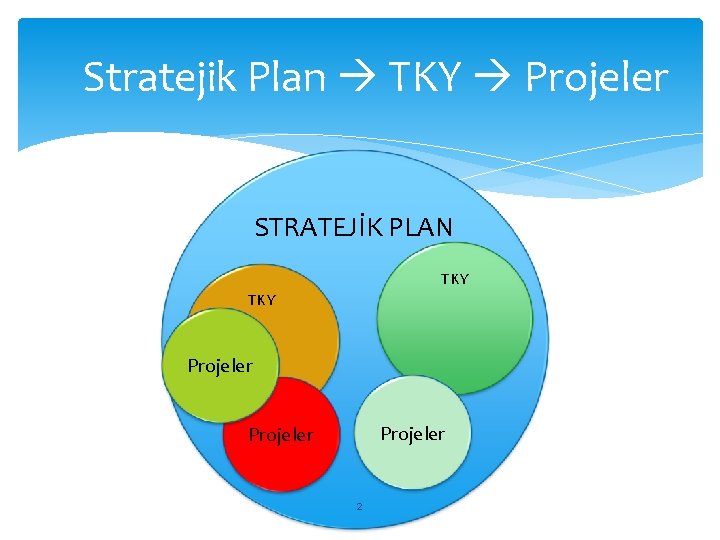 Stratejik Plan → TKY → Projeler

STRATEJİK PLAN

TKY

TKY

Projeler

Projeler

Projeler

2